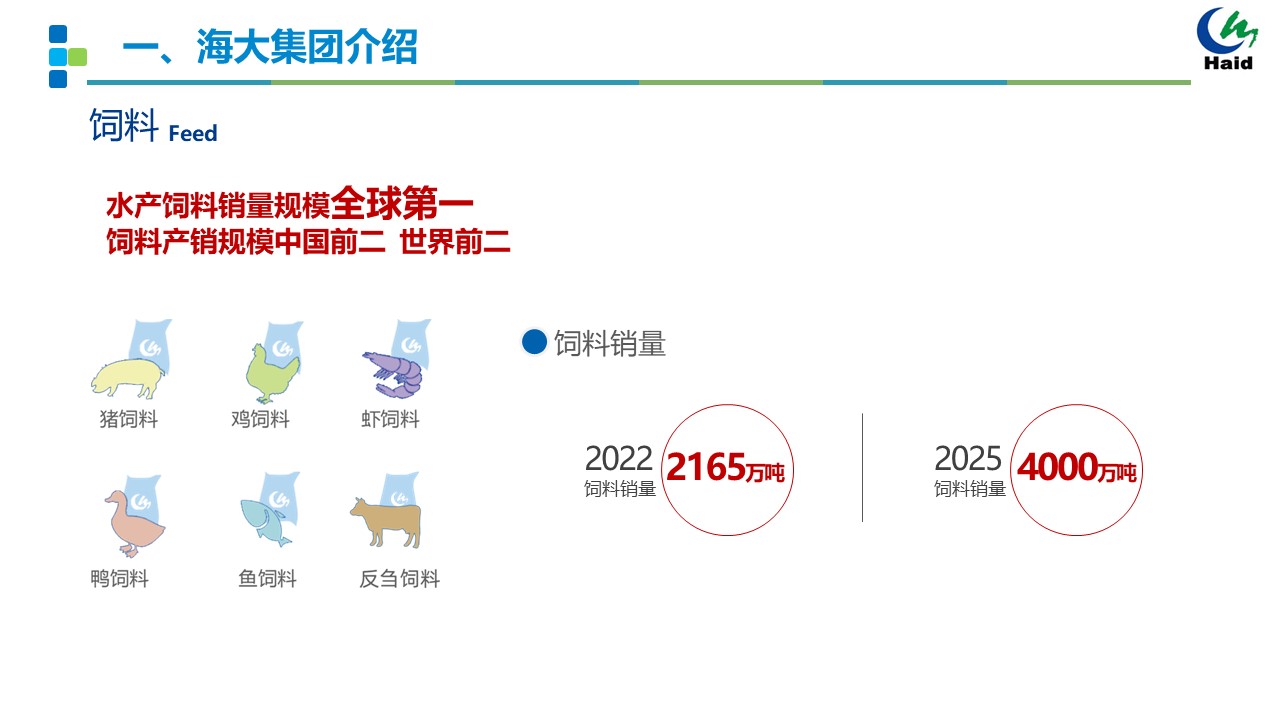 一、海大集团介绍

Haid

饲料 Feed

水产饲料销量规模全球第一
饲料产销规模中国前二 世界前二

猪饲料 鸡饲料 虾饲料

鸭饲料 鱼饲料 反刍饲料

饲料销量

2022
饲料销量
2165万吨

2025
饲料销量
4000万吨